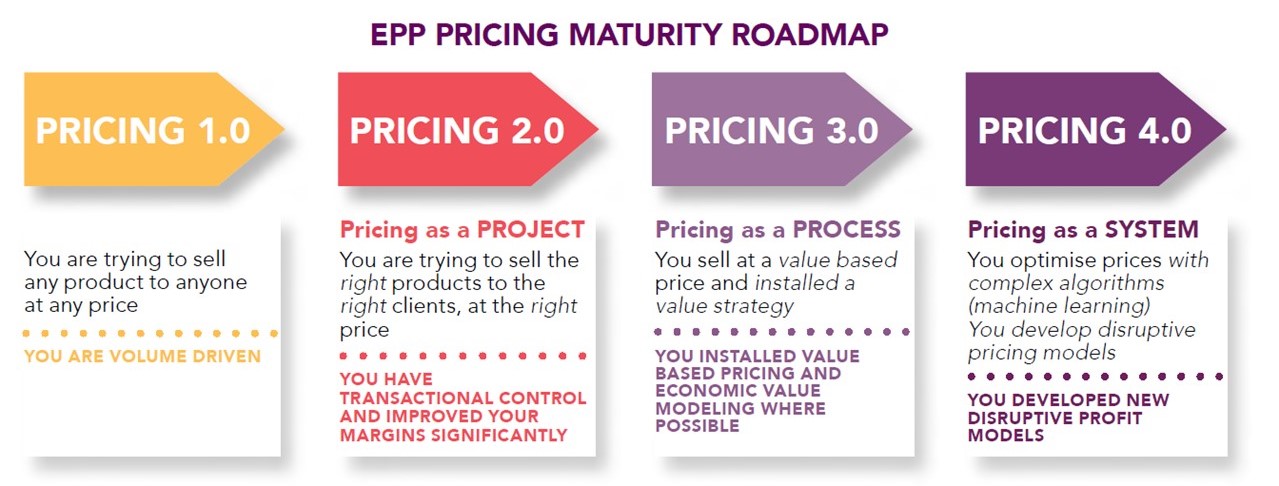 EPP PRICING MATURITY ROADMAP

PRICING 1.0

You are trying to sell any product to anyone at any price

YOU ARE VOLUME DRIVEN

PRICING 2.0

Pricing as a PROJECT

You are trying to sell the right products to the right clients, at the right price

YOU HAVE TRANSACTIONAL CONTROL AND IMPROVED YOUR MARGINS SIGNIFICANTLY

PRICING 3.0

Pricing as a PROCESS

You sell at a value based price and installed a value strategy

YOU INSTALLED VALUE BASED PRICING AND ECONOMIC VALUE MODELING WHERE POSSIBLE

PRICING 4.0

Pricing as a SYSTEM

You optimise prices with complex algorithms (machine learning)
You develop disruptive pricing models

YOU DEVELOPED NEW DISRUPTIVE PROFIT MODELS